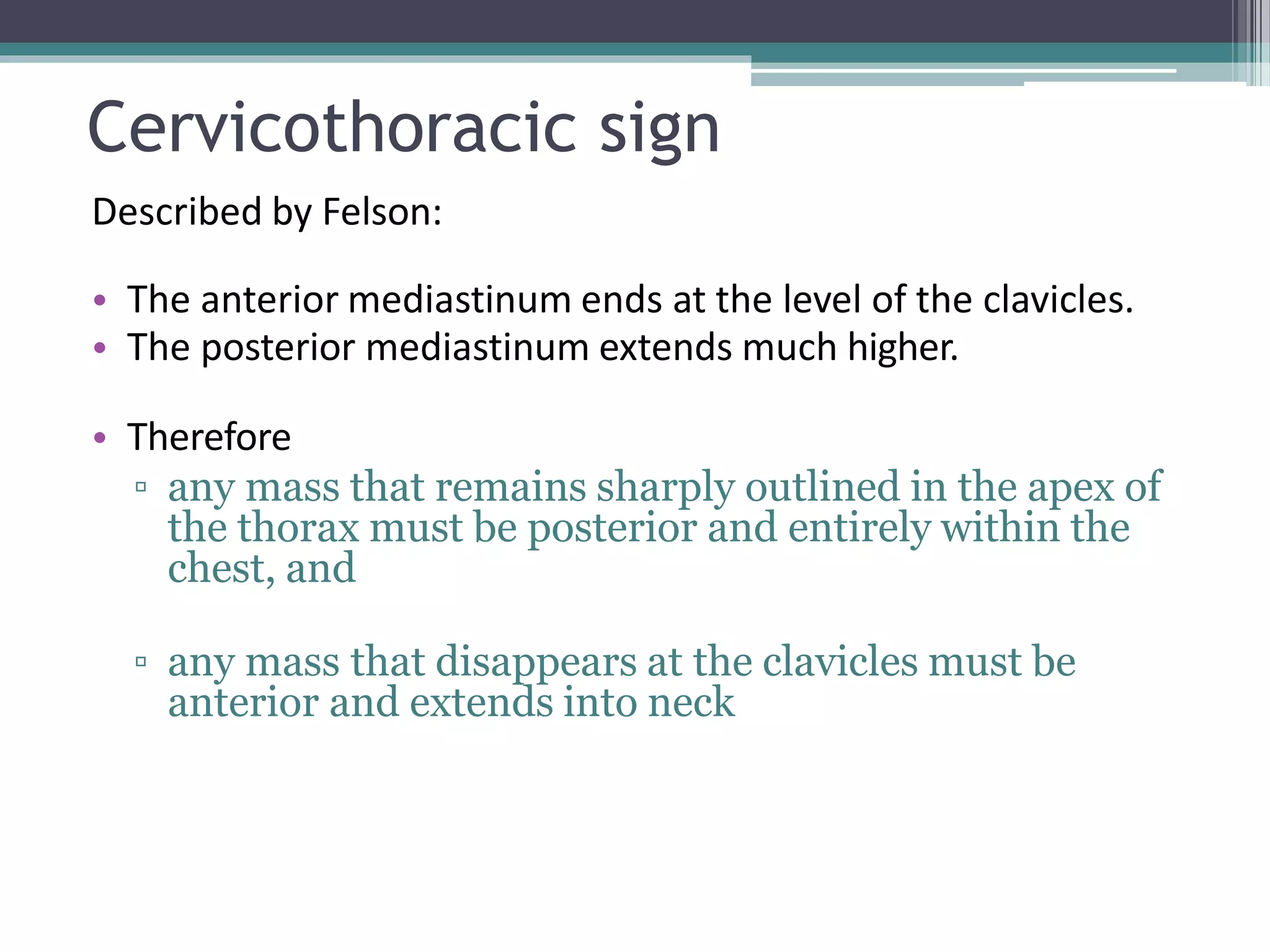 Cervicothoracic sign

Described by Felson:

• The anterior mediastinum ends at the level of the clavicles.
• The posterior mediastinum extends much higher.

• Therefore
 ▫ any mass that remains sharply outlined in the apex of the thorax must be posterior and entirely within the chest, and

 ▫ any mass that disappears at the clavicles must be anterior and extends into neck